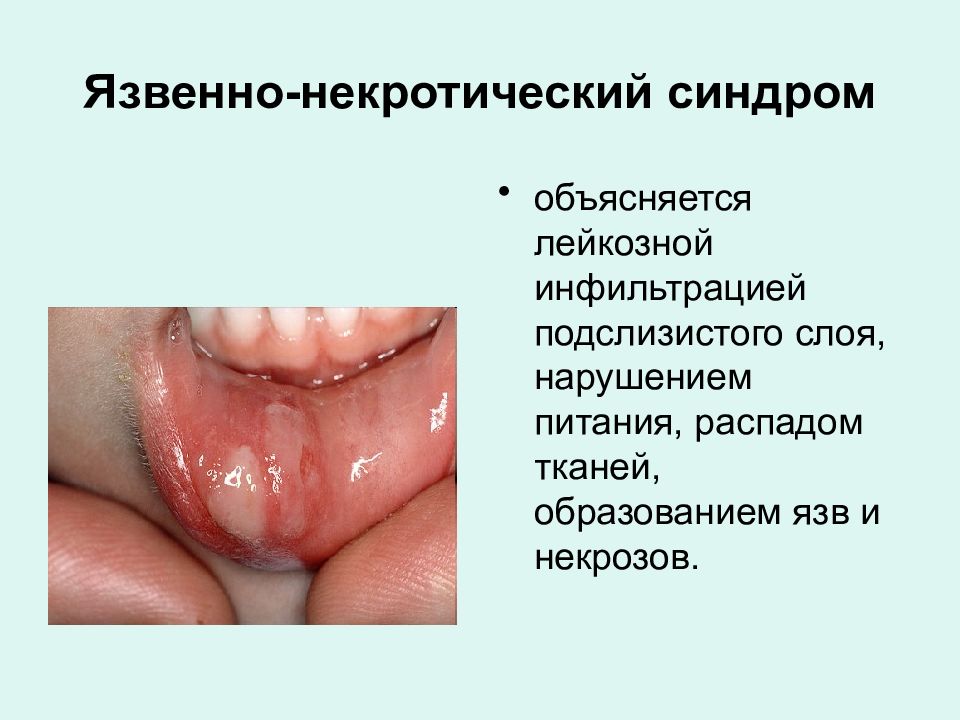 Язвенно-некротический синдром

• объясняется лейкозной инфильтрацией подслизистого слоя, нарушением питания, распадом тканей, образованием язв и некрозов.